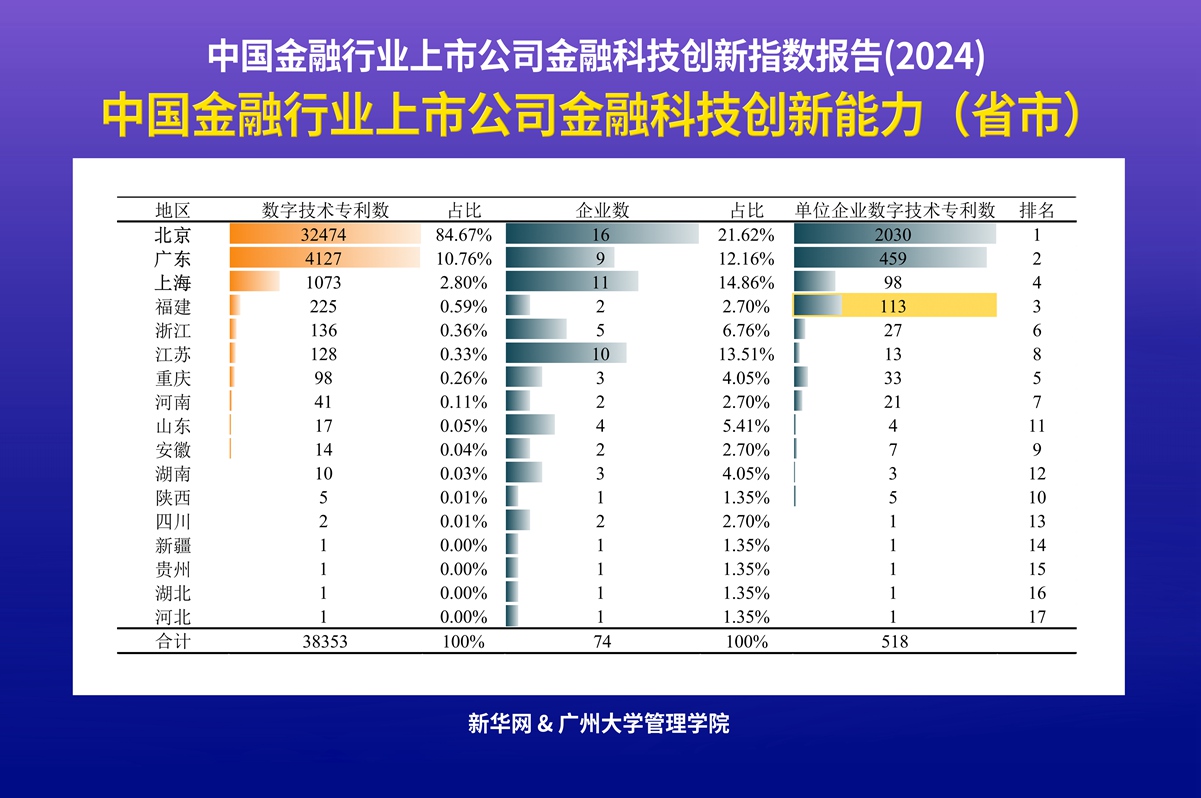 中国金融行业上市公司金融科技创新指数报告(2024)

中国金融行业上市公司金融科技创新能力（省市）

| 地区 | 数字技术专利数 | 占比 | 企业数 | 占比 | 单位企业数字技术专利数 | 排名 |
|---|---|---|---|---|---|---|
| 北京 | 32474 | 84.67% | 16 | 21.62% | 2030 | 1 |
| 广东 | 4127 | 10.76% | 9 | 12.16% | 459 | 2 |
| 上海 | 1073 | 2.80% | 11 | 14.86% | 98 | 4 |
| 福建 | 225 | 0.59% | 2 | 2.70% | 113 | 3 |
| 浙江 | 136 | 0.36% | 5 | 6.76% | 27 | 6 |
| 江苏 | 128 | 0.33% | 10 | 13.51% | 13 | 8 |
| 重庆 | 98 | 0.26% | 3 | 4.05% | 33 | 5 |
| 河南 | 41 | 0.11% | 2 | 2.70% | 21 | 7 |
| 山东 | 17 | 0.05% | 4 | 5.41% | 4 | 11 |
| 安徽 | 14 | 0.04% | 2 | 2.70% | 7 | 9 |
| 湖南 | 10 | 0.03% | 3 | 4.05% | 3 | 12 |
| 陕西 | 5 | 0.01% | 1 | 1.35% | 5 | 10 |
| 四川 | 2 | 0.01% | 2 | 2.70% | 1 | 13 |
| 新疆 | 1 | 0.00% | 1 | 1.35% | 1 | 14 |
| 贵州 | 1 | 0.00% | 1 | 1.35% | 1 | 15 |
| 湖北 | 1 | 0.00% | 1 | 1.35% | 1 | 16 |
| 河北 | 1 | 0.00% | 1 | 1.35% | 1 | 17 |
| 合计 | 38353 | 100% | 74 | 100% | 518 | |

新华网 & 广州大学管理学院